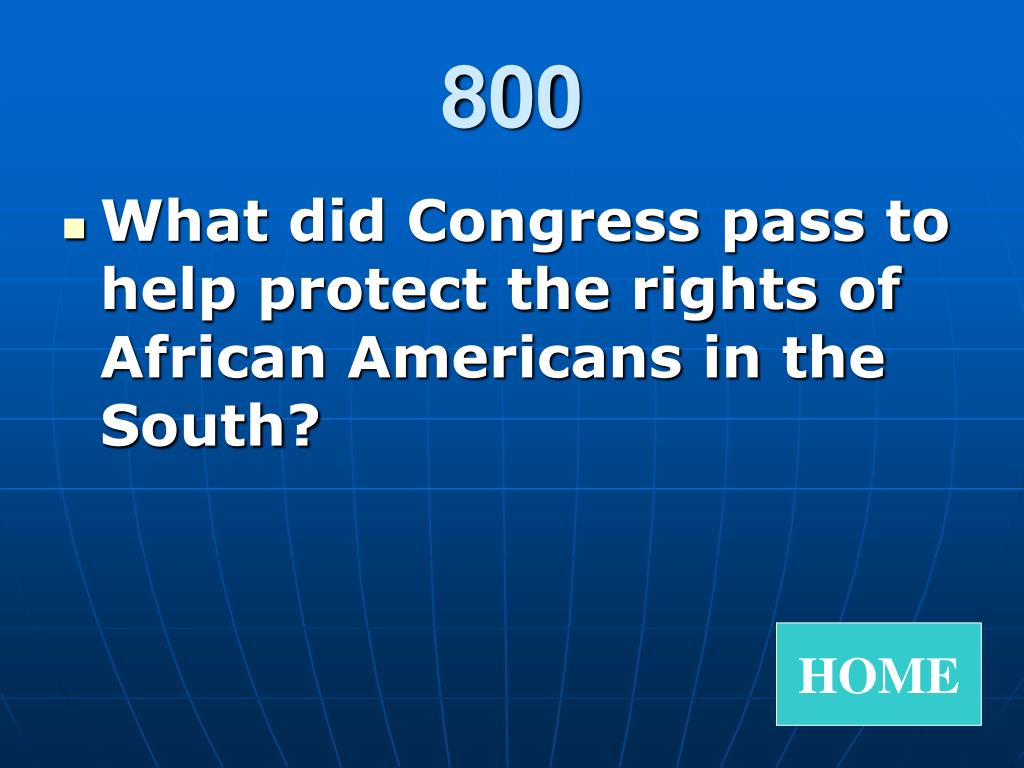 800

What did Congress pass to help protect the rights of African Americans in the South?

HOME